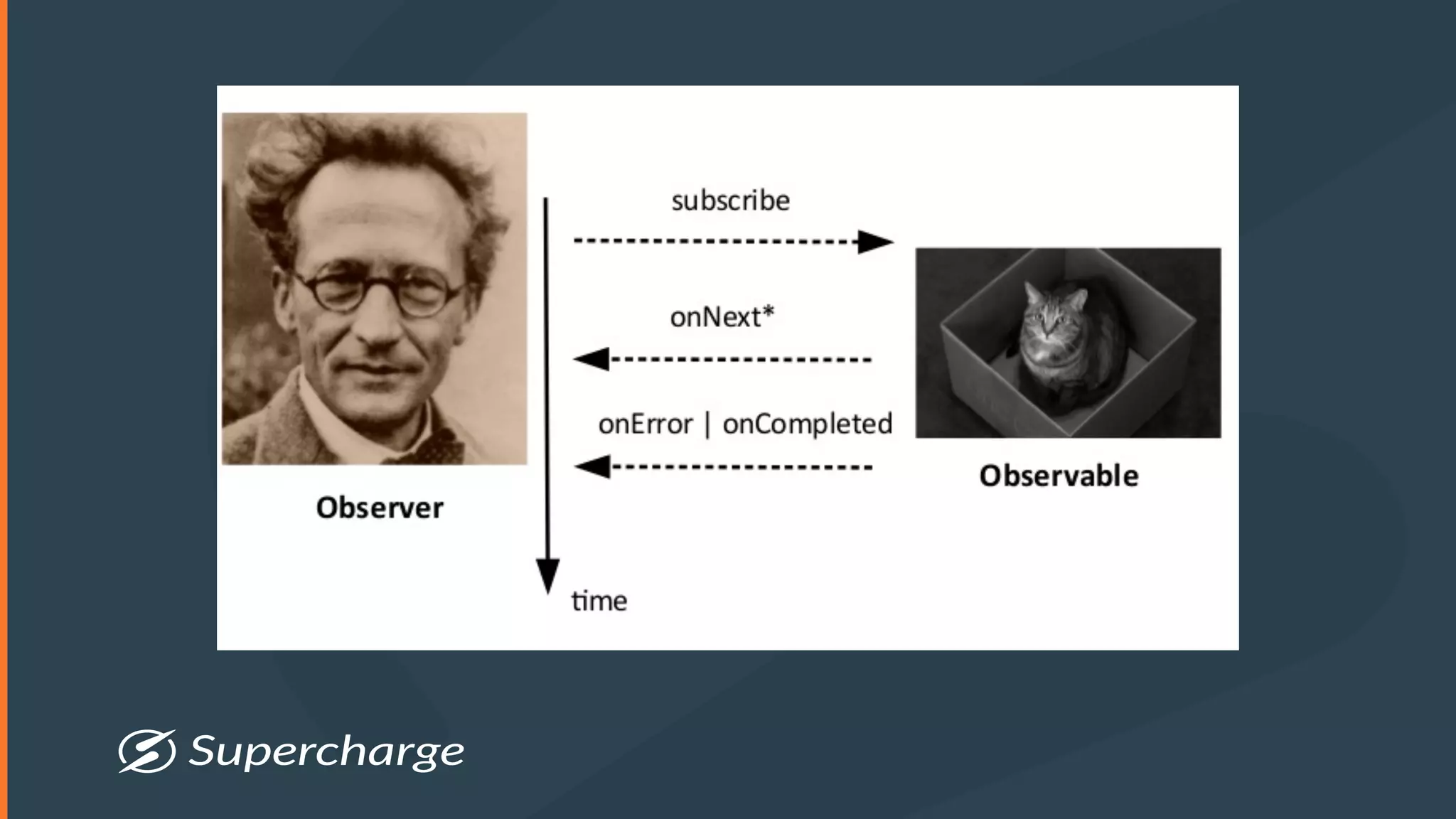 subscribe

onNext*

onError | onCompleted

Observer

Observable

time

Supercharge